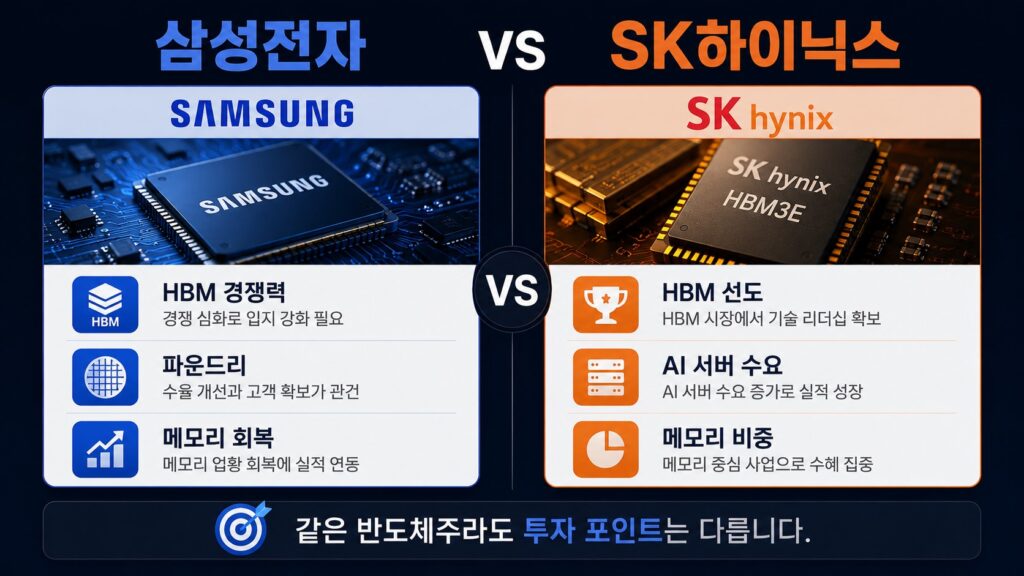 삼성전자 VS SK하이닉스

SAMSUNG

SAMSUNG

HBM

HBM 경쟁력
경쟁 심화로 입지 강화 필요

파운드리
수율 개선과 고객 확보가 관건

메모리 회복
메모리 업황 회복에 실적 연동

VS

SK hynix

SK hynix
HBM3E

HBM 선도
HBM 시장에서 기술 리더십 확보

AI 서버 수요
AI 서버 수요 증가로 실적 성장

메모리 비중
메모리 중심 사업으로 수혜 집중

같은 반도체주라도 투자 포인트는 다릅니다.